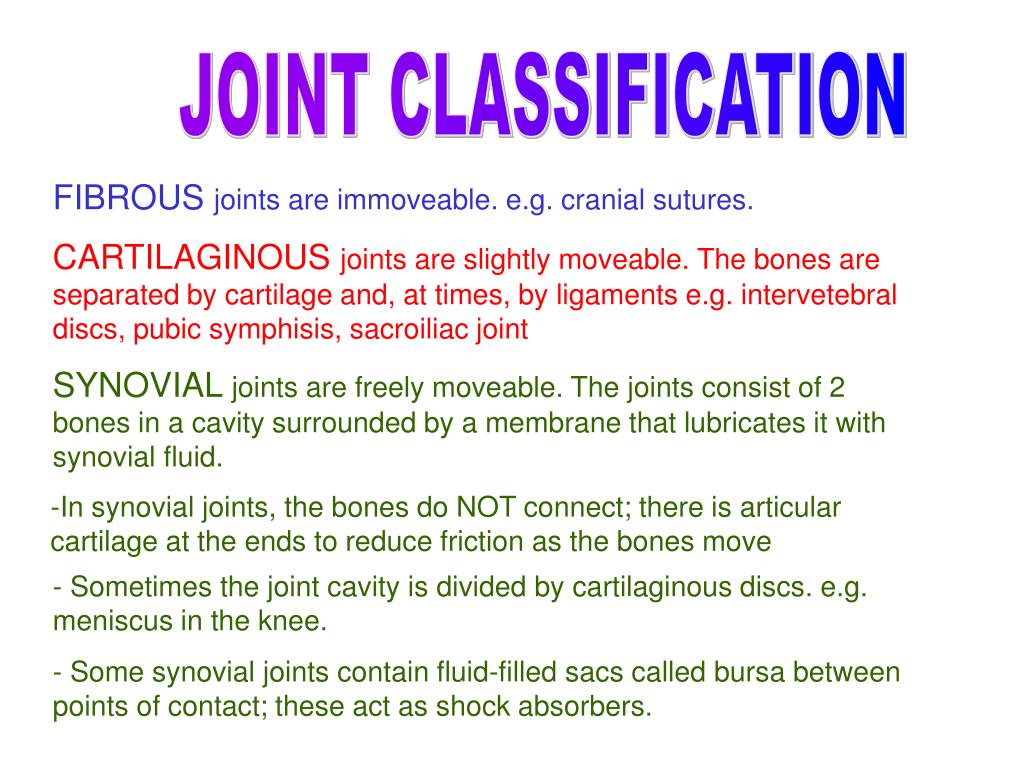 JOINT CLASSIFICATION

FIBROUS joints are immoveable. e.g. cranial sutures.

CARTILAGINOUS joints are slightly moveable. The bones are separated by cartilage and, at times, by ligaments e.g. intervetebral discs, pubic symphisis, sacroiliac joint

SYNOVIAL joints are freely moveable. The joints consist of 2 bones in a cavity surrounded by a membrane that lubricates it with synovial fluid.

-In synovial joints, the bones do NOT connect; there is articular cartilage at the ends to reduce friction as the bones move

- Sometimes the joint cavity is divided by cartilaginous discs. e.g. meniscus in the knee.

- Some synovial joints contain fluid-filled sacs called bursa between points of contact; these act as shock absorbers.